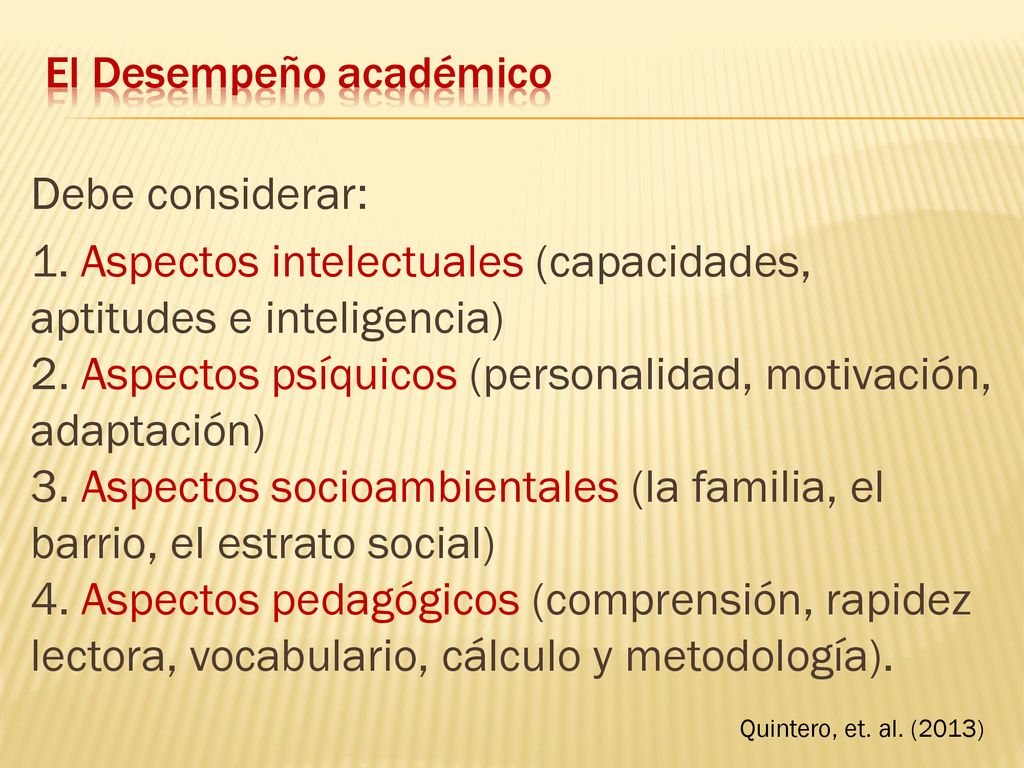 El Desempeño académico

Debe considerar:

1. Aspectos intelectuales (capacidades, aptitudes e inteligencia)
2. Aspectos psíquicos (personalidad, motivación, adaptación)
3. Aspectos socioambientales (la familia, el barrio, el estrato social)
4. Aspectos pedagógicos (comprensión, rapidez lectora, vocabulario, cálculo y metodología).

Quintero, et. al. (2013)